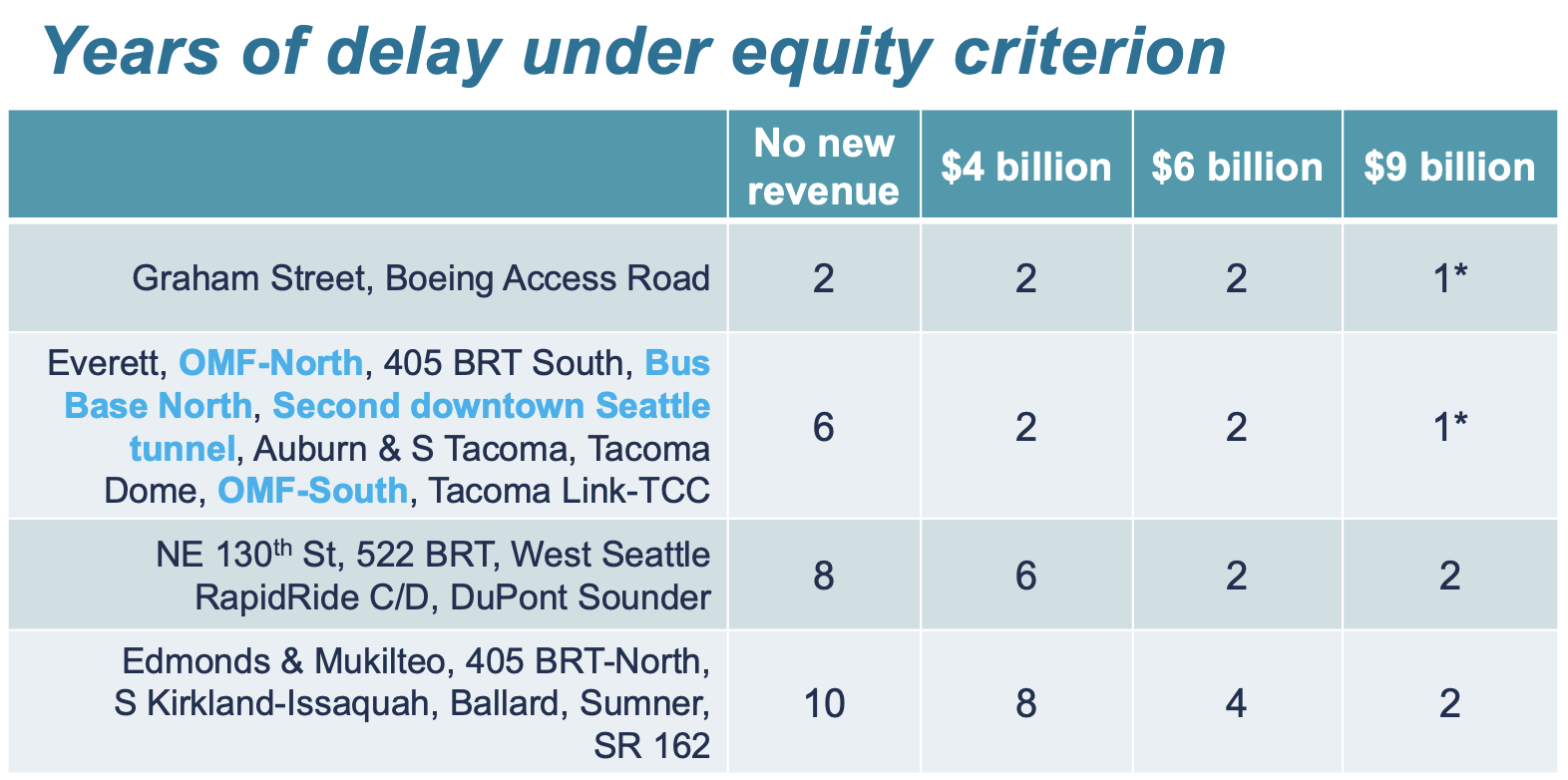 Years of delay under equity criterion

| | No new revenue | \$4 billion | \$6 billion | \$9 billion |
|---|---|---|---|---|
| Graham Street, Boeing Access Road | 2 | 2 | 2 | 1* |
| Everett, OMF-North, 405 BRT South, Bus Base North, Second downtown Seattle tunnel, Auburn & S Tacoma, Tacoma Dome, OMF-South, Tacoma Link-TCC | 6 | 2 | 2 | 1* |
| NE 130$^{th}$ St, 522 BRT, West Seattle RapidRide C/D, DuPont Sounder | 8 | 6 | 2 | 2 |
| Edmonds & Mukilteo, 405 BRT-North, S Kirkland-Issaquah, Ballard, Sumner, SR 162 | 10 | 8 | 4 | 2 |